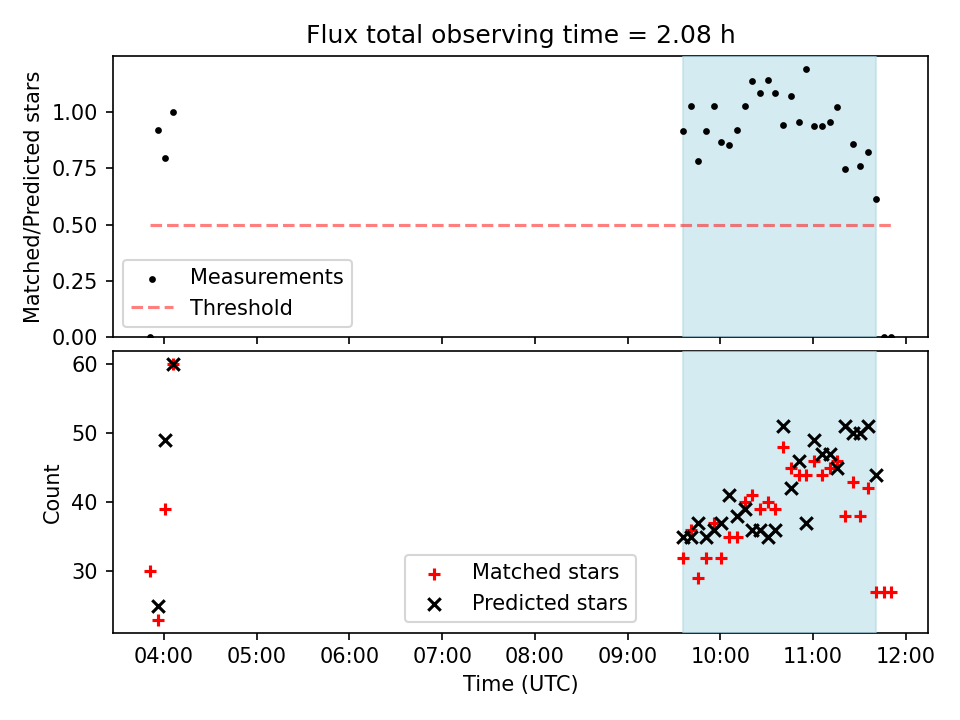 Flux total observing time = 2.08 h

Matched/Predicted stars

1.00
0.75
0.50
0.25
0.00

Measurements
Threshold

Count

60
50
40
30

Matched stars
Predicted stars

04:00 05:00 06:00 07:00 08:00 09:00 10:00 11:00 12:00

Time (UTC)